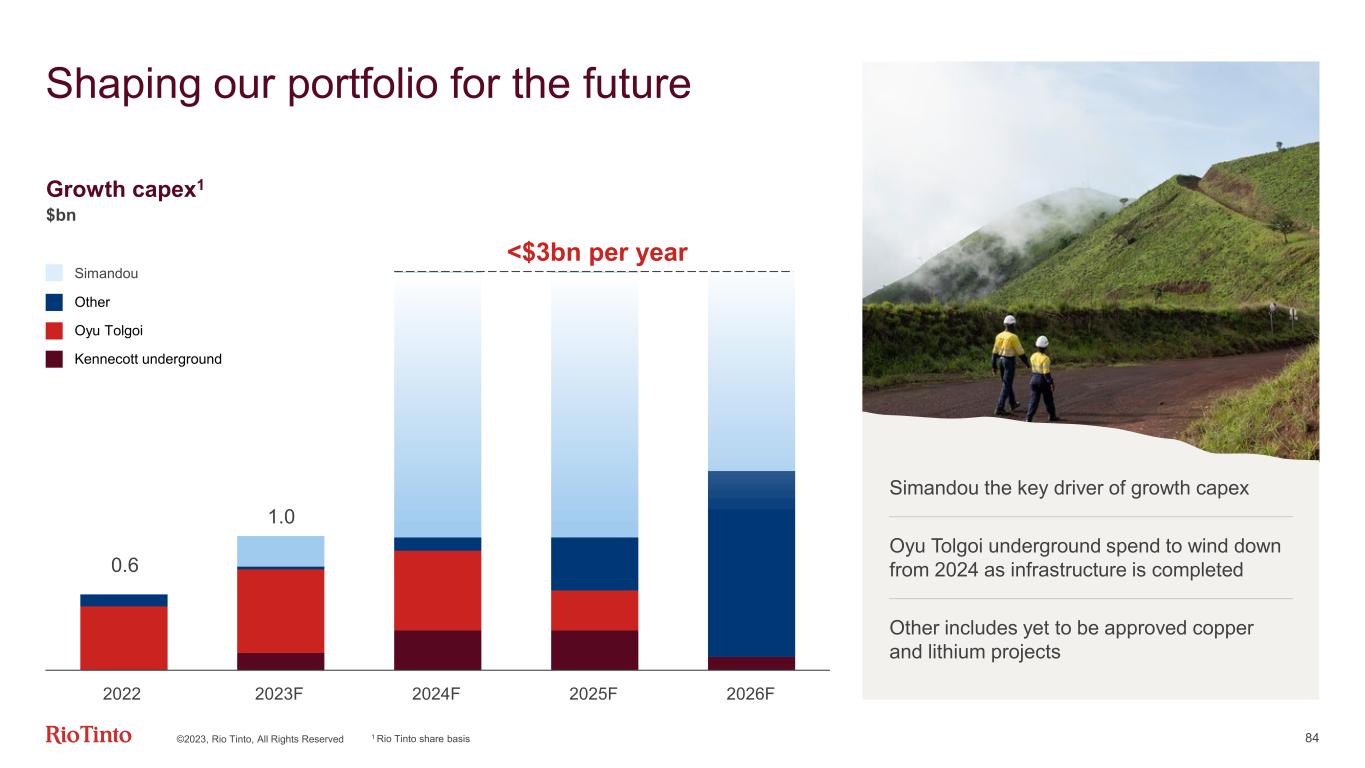 Shaping our portfolio for the future

Growth capex$^1$
$bn

Simandou
Other
Oyu Tolgoi
Kennecott underground

<$3bn per year

0.6
1.0

2022
2023F
2024F
2025F
2026F

Simandou the key driver of growth capex

Oyu Tolgoi underground spend to wind down from 2024 as infrastructure is completed

Other includes yet to be approved copper and lithium projects

RioTinto ©2023, Rio Tinto, All Rights Reserved $^1$ Rio Tinto share basis 84